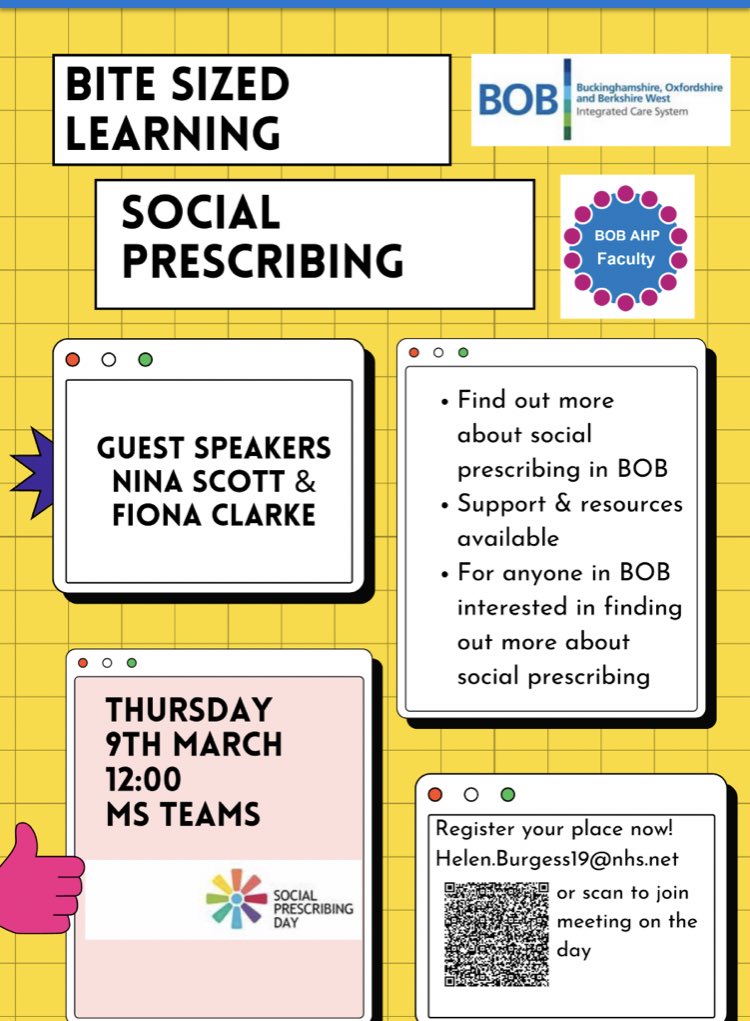 BITE SIZED LEARNING

BOB Buckinghamshire, Oxfordshire and Berkshire West Integrated Care System

SOCIAL PRESCRIBING

BOB AHP Faculty

GUEST SPEAKERS NINA SCOTT & FIONA CLARKE

• Find out more about social prescribing in BOB
• Support & resources available
• For anyone in BOB interested in finding out more about social prescribing

THURSDAY 9TH MARCH 12:00 MS TEAMS

SOCIAL PRESCRIBING DAY

Register your place now! Helen.Burgess19@nhs.net

or scan to join meeting on the day